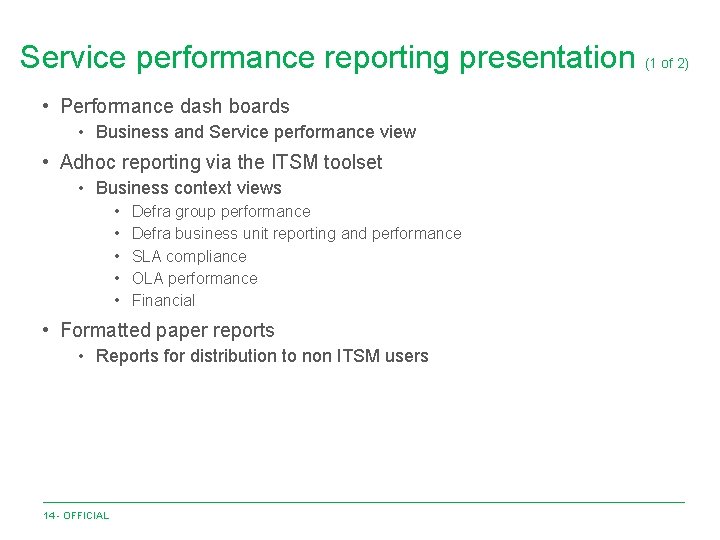 Service performance reporting presentation (1 of 2)

• Performance dash boards
  • Business and Service performance view
• Adhoc reporting via the ITSM toolset
  • Business context views
    • Defra group performance
    • Defra business unit reporting and performance
    • SLA compliance
    • OLA performance
    • Financial
• Formatted paper reports
  • Reports for distribution to non ITSM users

14- OFFICIAL